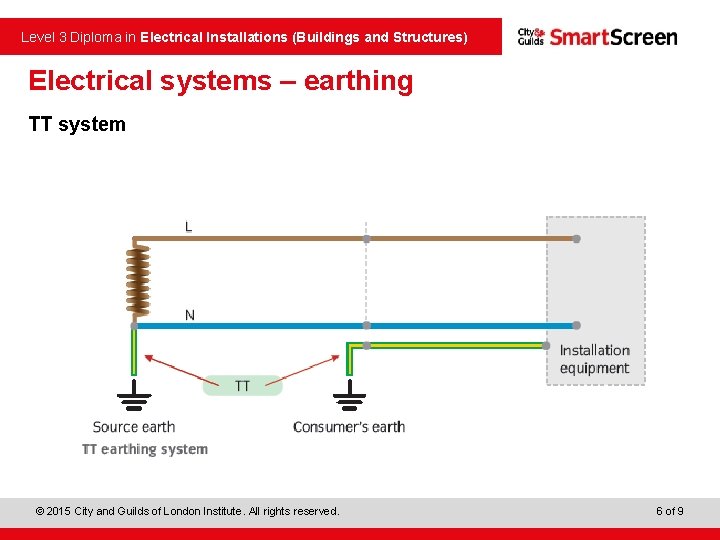 Level 3 Diploma in Electrical Installations (Buildings and Structures)

City & Guilds SmartScreen

Electrical systems – earthing

TT system

L

N

Installation equipment

TT

Source earth

Consumer's earth

TT earthing system

© 2015 City and Guilds of London Institute. All rights reserved.

6 of 9